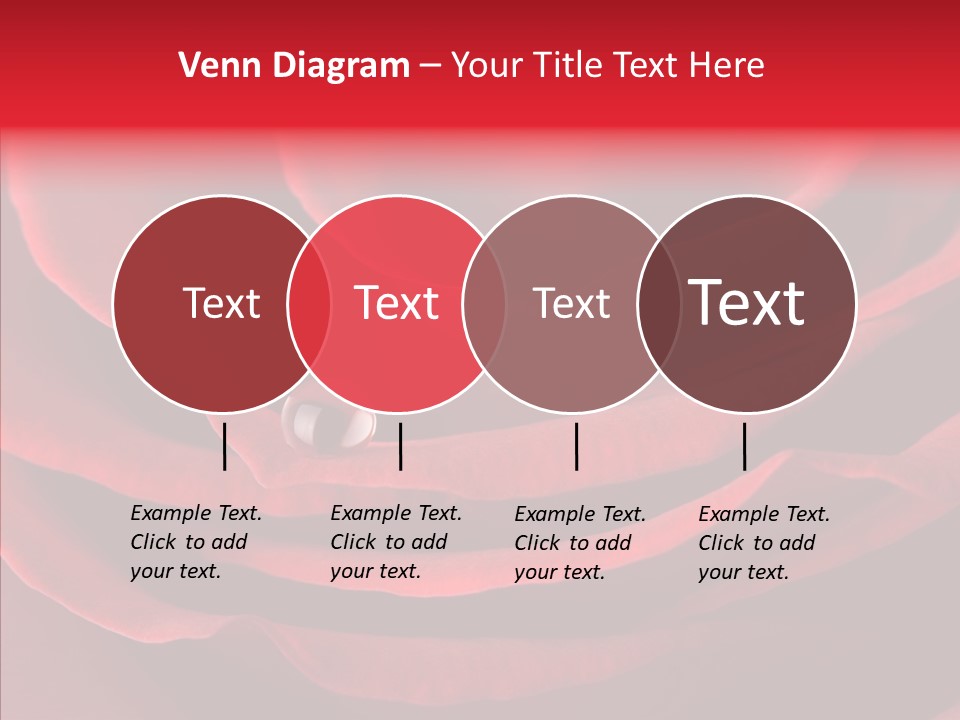 Venn Diagram – Your Title Text Here

Text

Text

Text

Text

Example Text. Click to add your text.

Example Text. Click to add your text.

Example Text. Click to add your text.

Example Text. Click to add your text.